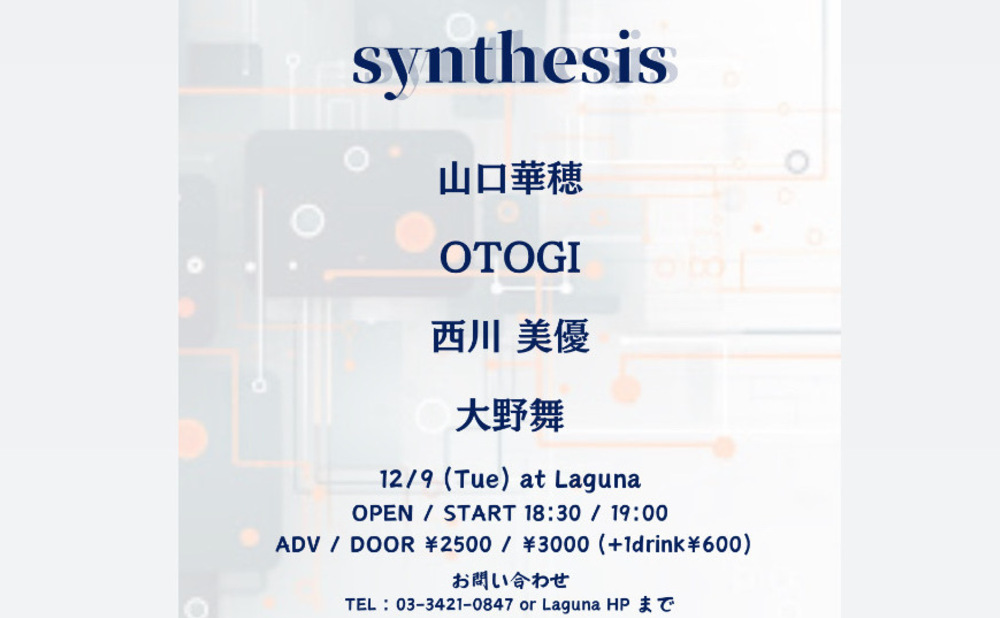 synthesis

山口華穂

OTOGI

西川 美優

大野舞

12/9 (Tue) at Laguna
OPEN / START 18:30 / 19:00
ADV / DOOR ¥2500 / ¥3000 (+1drink¥600)
お問い合わせ
TEL : 03-3421-0847 or Laguna HP まで